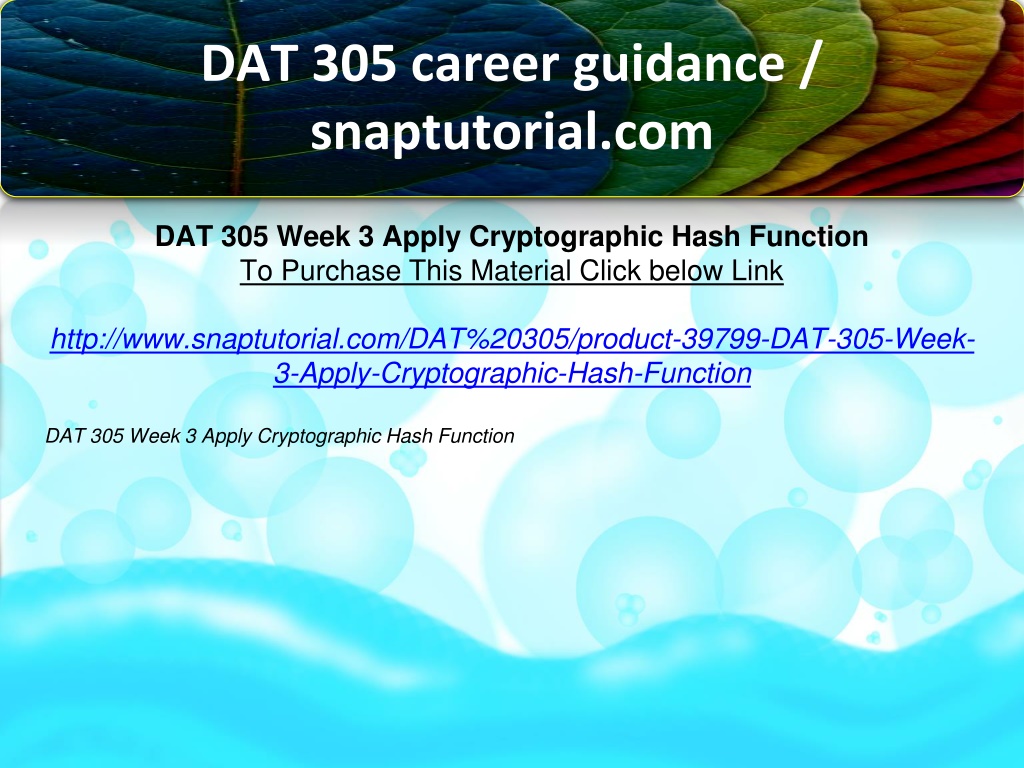 DAT 305 career guidance / snaptutorial.com

DAT 305 Week 3 Apply Cryptographic Hash Function
To Purchase This Material Click below Link

http://www.snaptutorial.com/DAT%20305/product-39799-DAT-305-Week-3-Apply-Cryptographic-Hash-Function

DAT 305 Week 3 Apply Cryptographic Hash Function